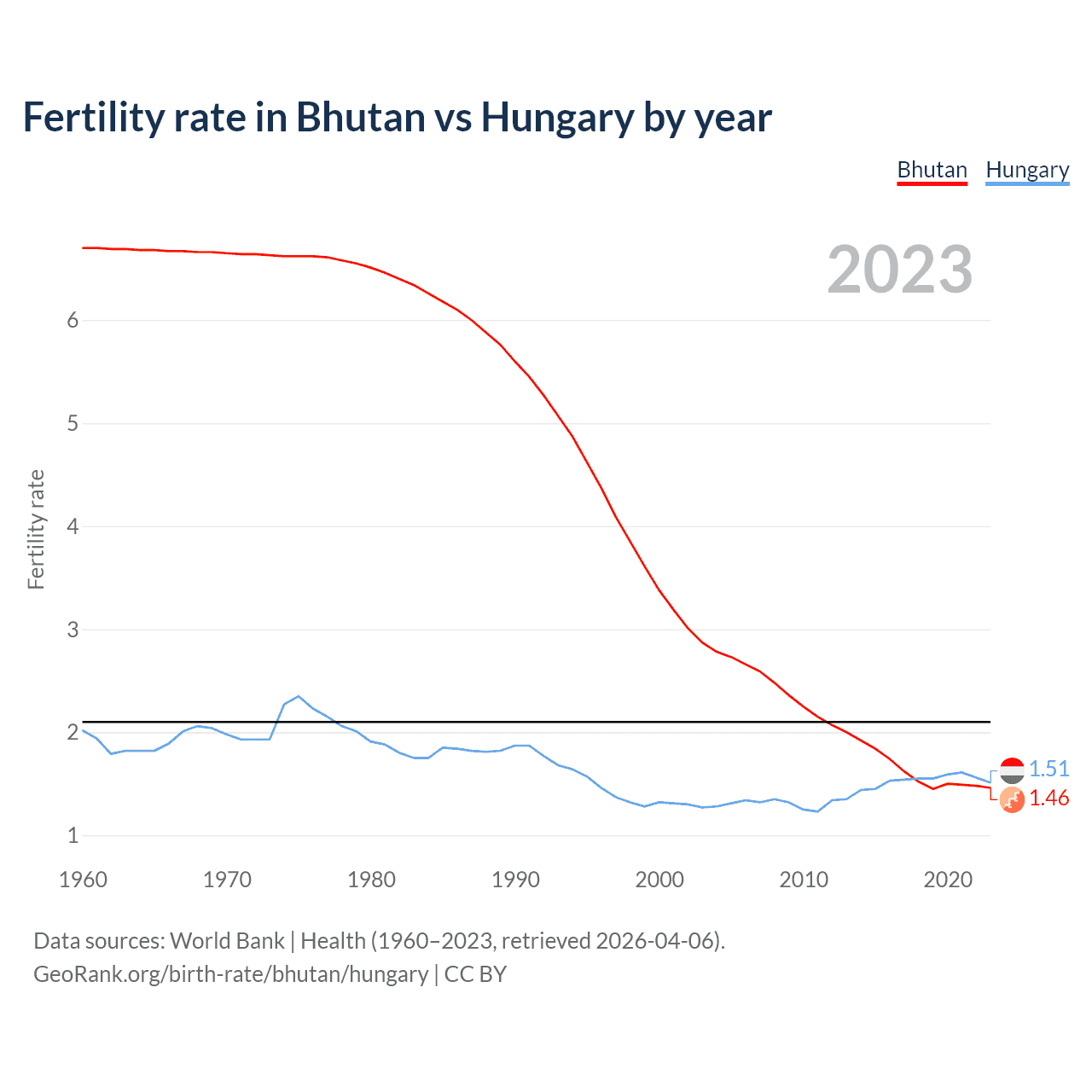 Fertility rate in Bhutan vs Hungary by year

Bhutan Hungary

2023

Fertility rate

6
5
4
3
2
1

1960 1970 1980 1990 2000 2010 2020

1.51
1.46

Data sources: World Bank | Health (1960–2023, retrieved 2026-04-06).
GeoRank.org/birth-rate/bhutan/hungary | CC BY